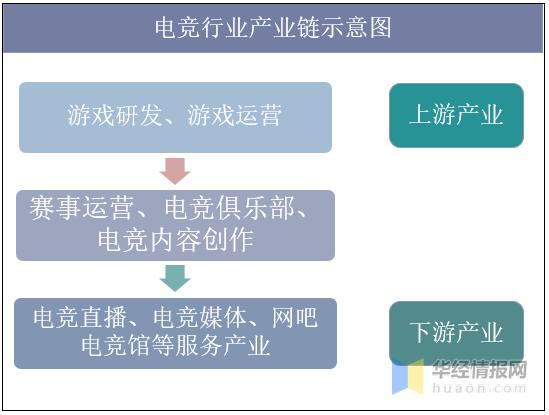 电竞行业产业链示意图

游戏研发、游戏运营

上游产业

赛事运营、电竞俱乐部、电竞内容创作

电竞直播、电竞媒体、网吧电竞馆等服务产业

下游产业

华经情报网
huaon.com